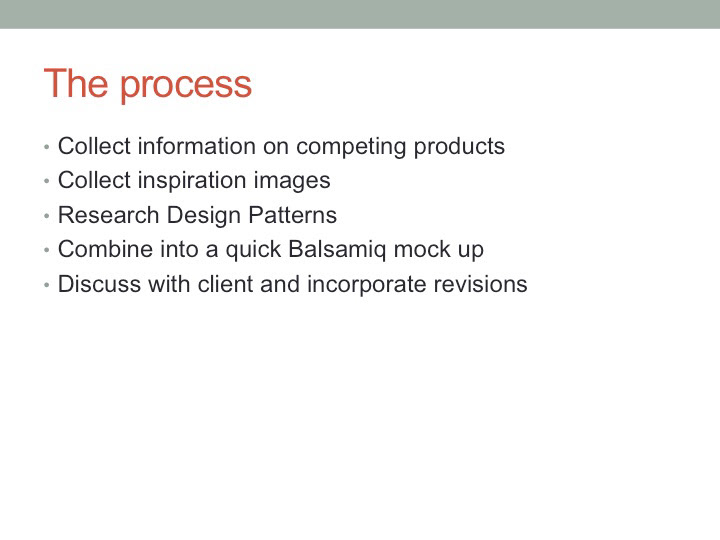 The process

• Collect information on competing products
• Collect inspiration images
• Research Design Patterns
• Combine into a quick Balsamiq mock up
• Discuss with client and incorporate revisions